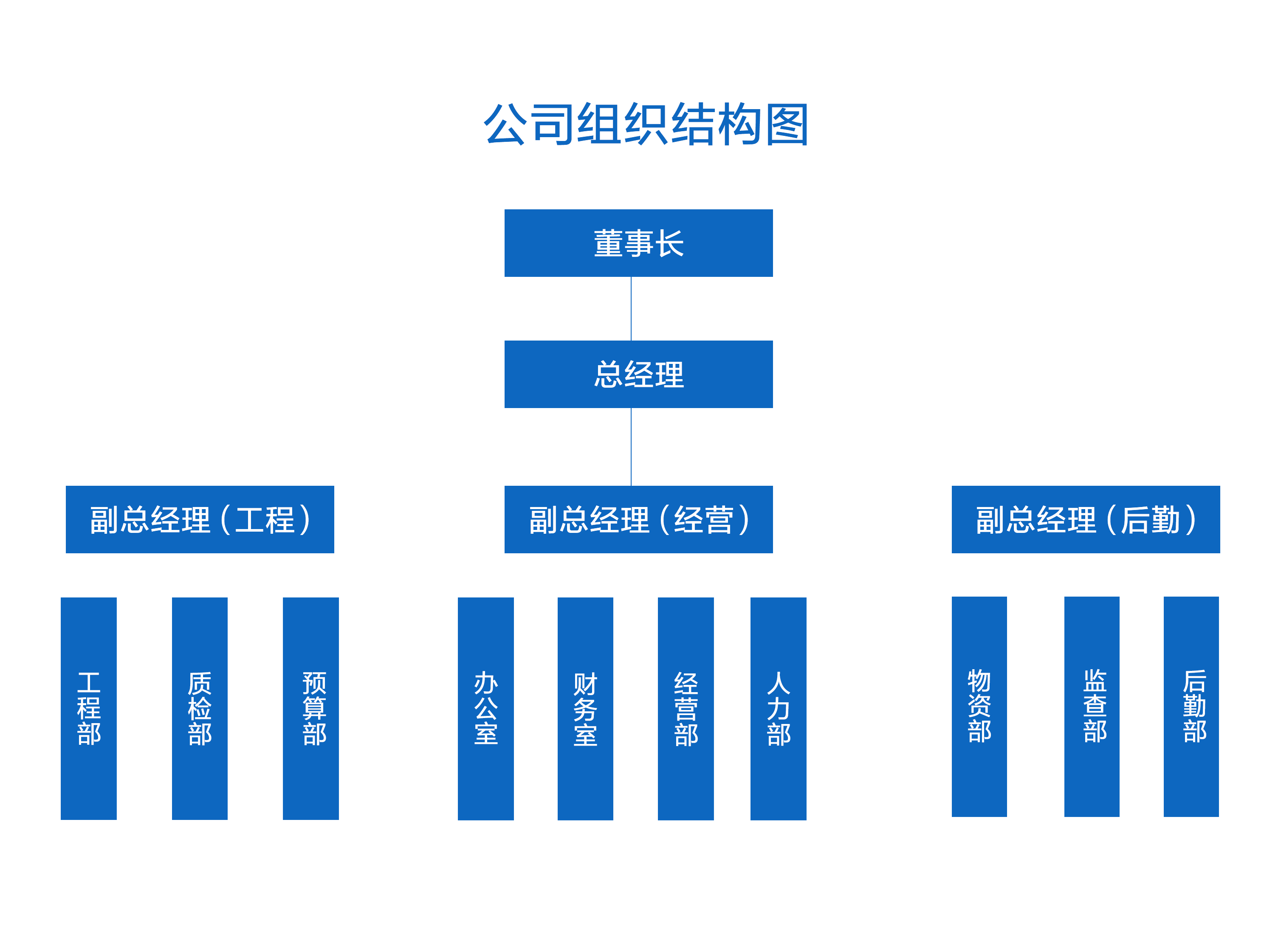 公司组织结构图

董事长

总经理

副总经理（工程）

副总经理（经营）

副总经理（后勤）

工程部

质检部

预算部

办公室

财务室

经营部

人力部

物资部

监查部

后勤部